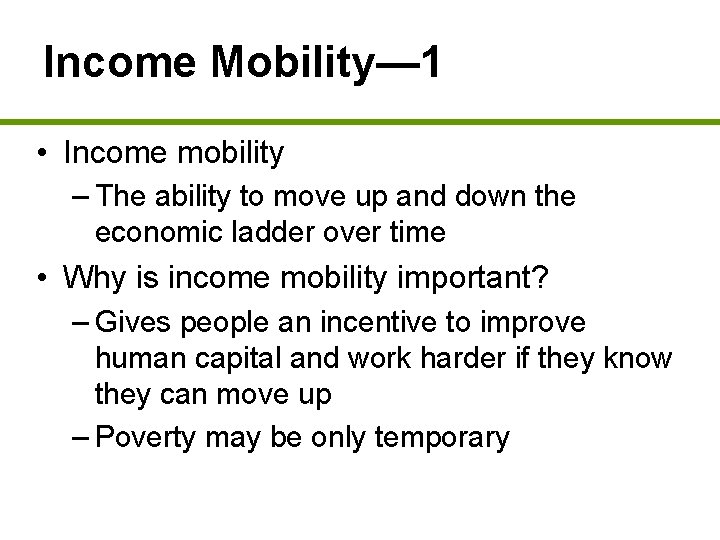 Income Mobility—1

• Income mobility
– The ability to move up and down the economic ladder over time
• Why is income mobility important?
– Gives people an incentive to improve human capital and work harder if they know they can move up
– Poverty may be only temporary